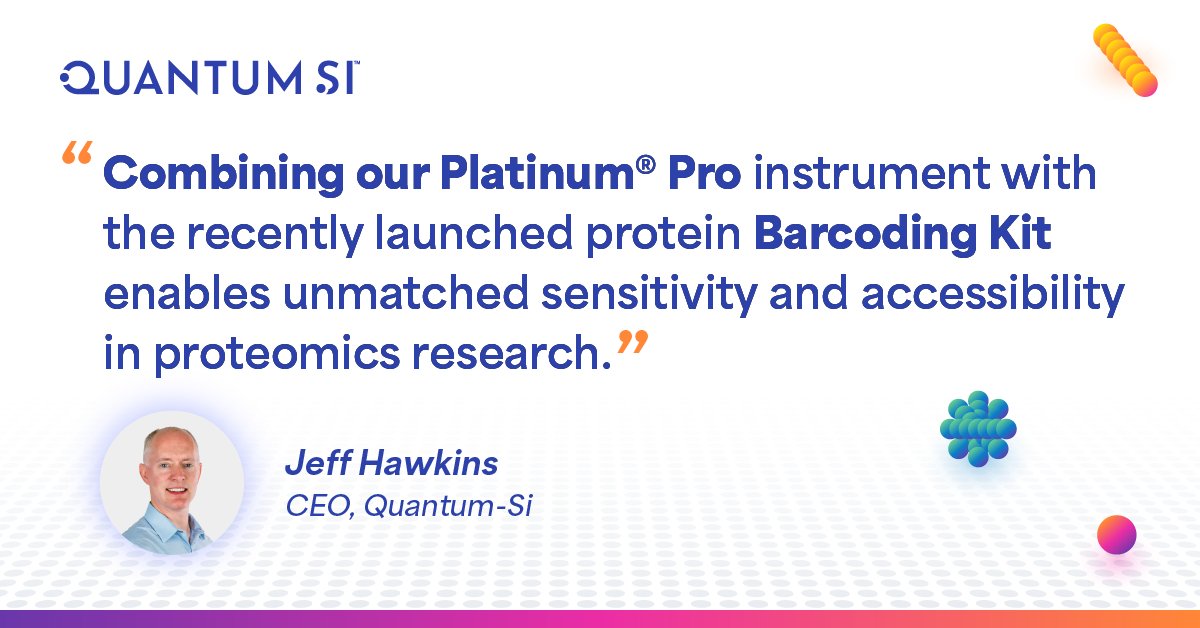 QUANTUM SI™

“Combining our Platinum® Pro instrument with the recently launched protein Barcoding Kit enables unmatched sensitivity and accessibility in proteomics research.”

Jeff Hawkins
CEO, Quantum-Si